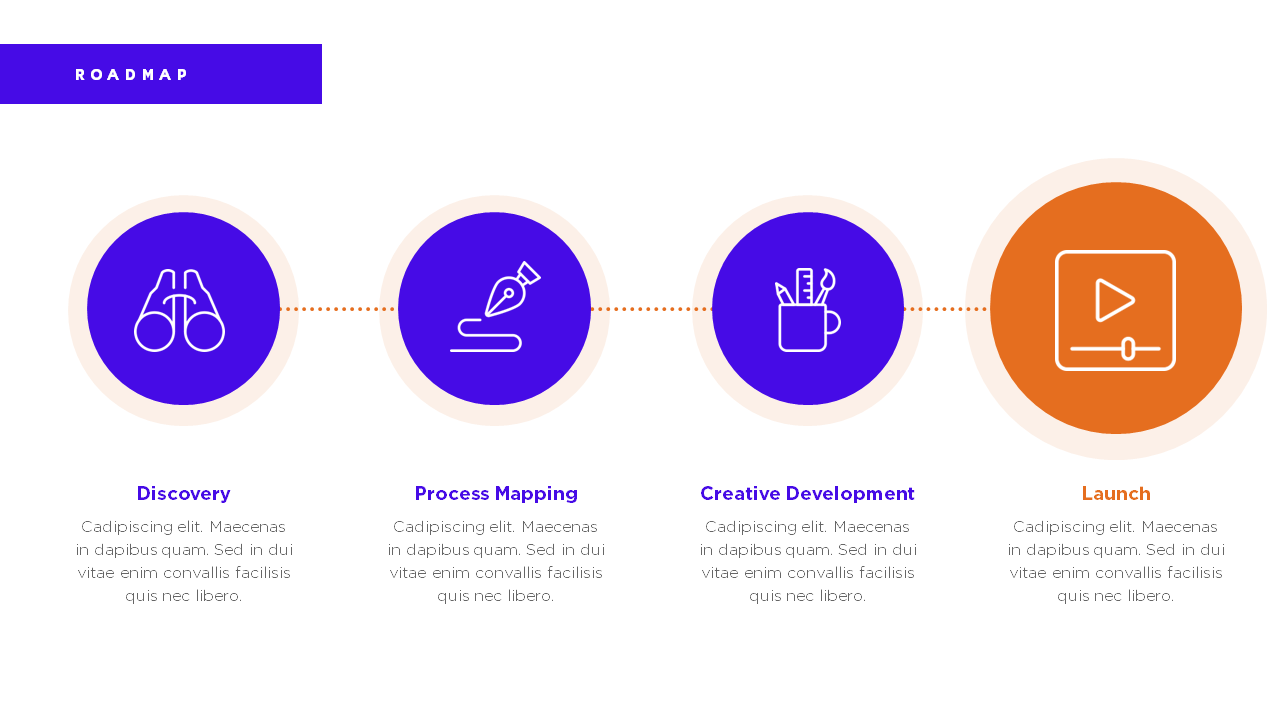 ROADMAP

Discovery
Cadipiscing elit. Maecenas in dapibus quam. Sed in dui vitae enim convallis facilisis quis nec libero.

Process Mapping
Cadipiscing elit. Maecenas in dapibus quam. Sed in dui vitae enim convallis facilisis quis nec libero.

Creative Development
Cadipiscing elit. Maecenas in dapibus quam. Sed in dui vitae enim convallis facilisis quis nec libero.

Launch
Cadipiscing elit. Maecenas in dapibus quam. Sed in dui vitae enim convallis facilisis quis nec libero.